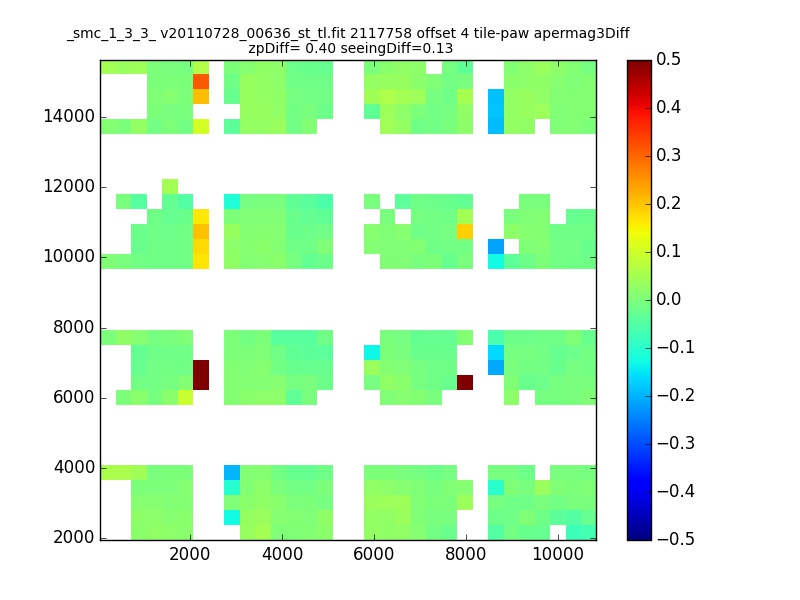 _smc_1_3_3_ v20110728_00636_st_tl.fit 2117758 offset 4 tile-paw apermag3Diff
zpDiff= 0.40 seeingDiff=0.13

14000
12000
10000
8000
6000
4000
2000

2000 4000 6000 8000 10000

0.5
0.4
0.3
0.2
0.1
0.0
−0.1
−0.2
−0.3
−0.4
−0.5